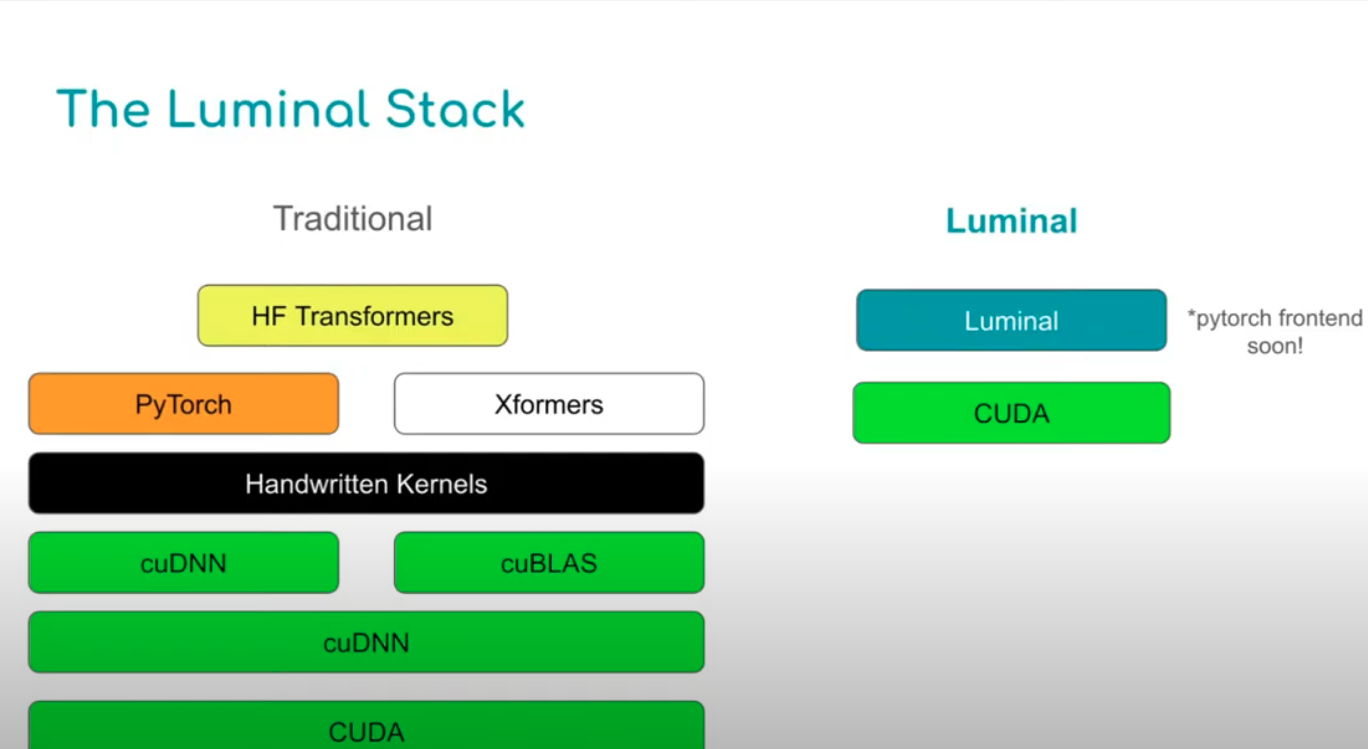 The Luminal Stack

Traditional

HF Transformers

PyTorch

Xformers

Handwritten Kernels

cuDNN

cuBLAS

cuDNN

CUDA

Luminal

Luminal

*pytorch frontend soon!

CUDA